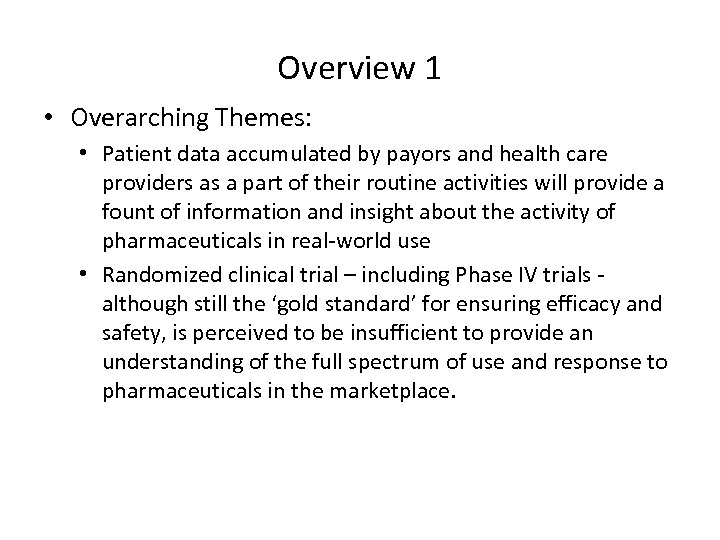 Overview 1

• Overarching Themes:

• Patient data accumulated by payors and health care providers as a part of their routine activities will provide a fount of information and insight about the activity of pharmaceuticals in real-world use

• Randomized clinical trial – including Phase IV trials - although still the ‘gold standard’ for ensuring efficacy and safety, is perceived to be insufficient to provide an understanding of the full spectrum of use and response to pharmaceuticals in the marketplace.